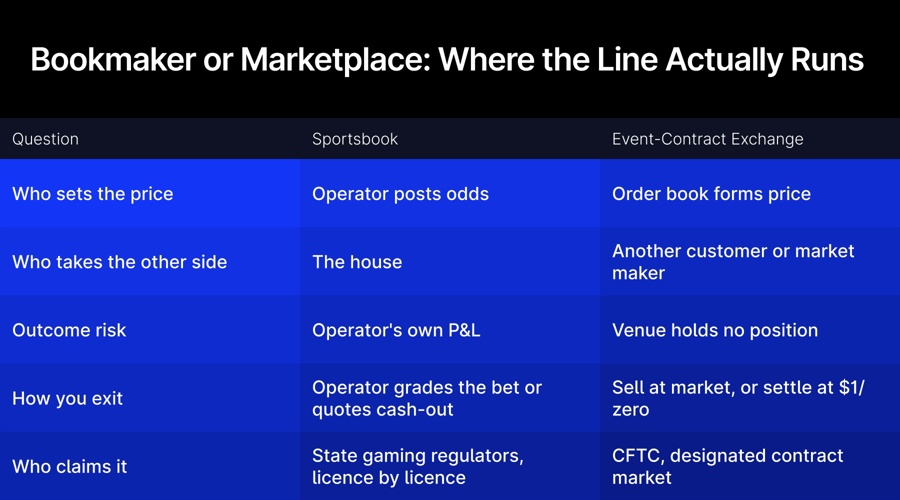 Bookmaker or Marketplace: Where the Line Actually Runs

| Question | Sportsbook | Event-Contract Exchange |
|---|---|---|
| Who sets the price | Operator posts odds | Order book forms price |
| Who takes the other side | The house | Another customer or market maker |
| Outcome risk | Operator's own P&L | Venue holds no position |
| How you exit | Operator grades the bet or quotes cash-out | Sell at market, or settle at \$1/ zero |
| Who claims it | State gaming regulators, licence by licence | CFTC, designated contract market |